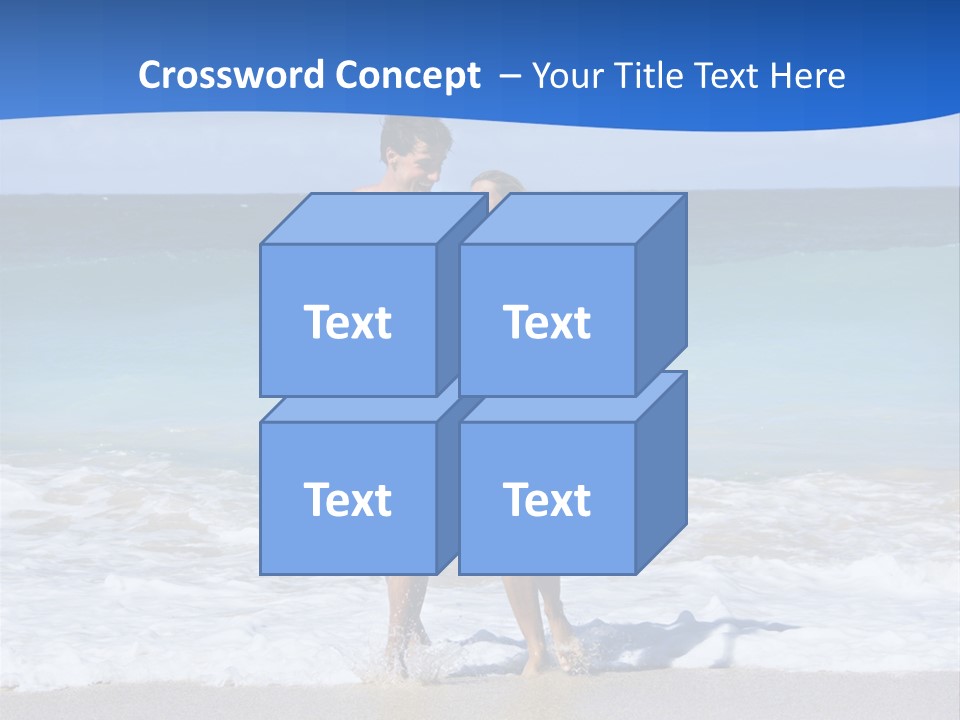 Crossword Concept – Your Title Text Here

Text

Text

Text

Text